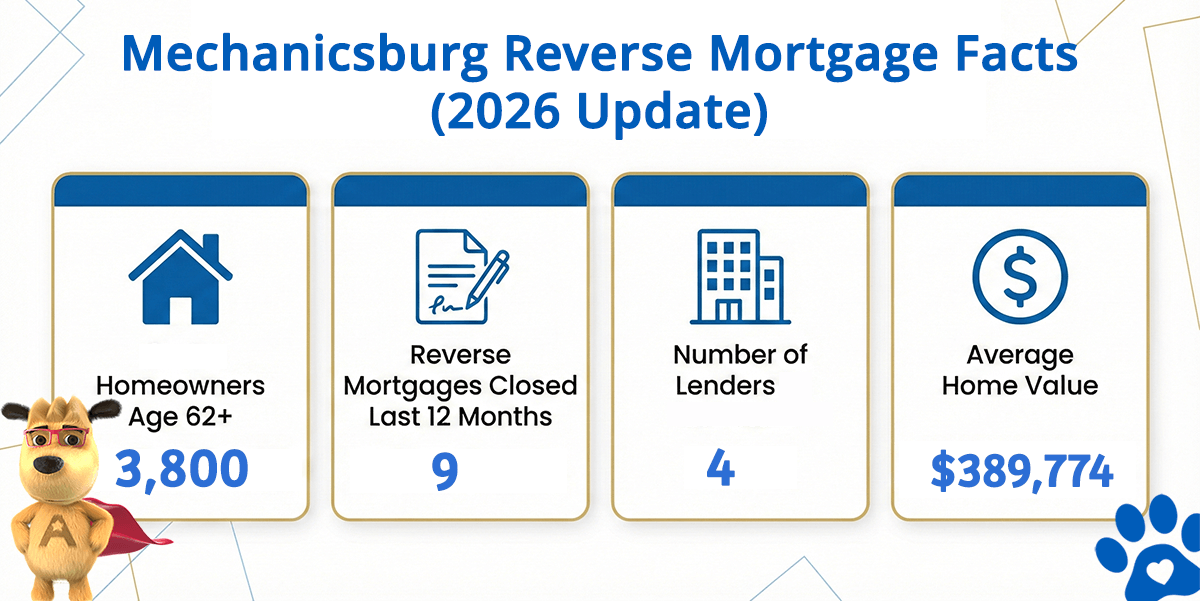 Mechanicsburg Reverse Mortgage Facts (2026 Update)

Homeowners Age 62+
3,800

Reverse Mortgages Closed Last 12 Months
9

Number of Lenders
4

Average Home Value
$389,774

A